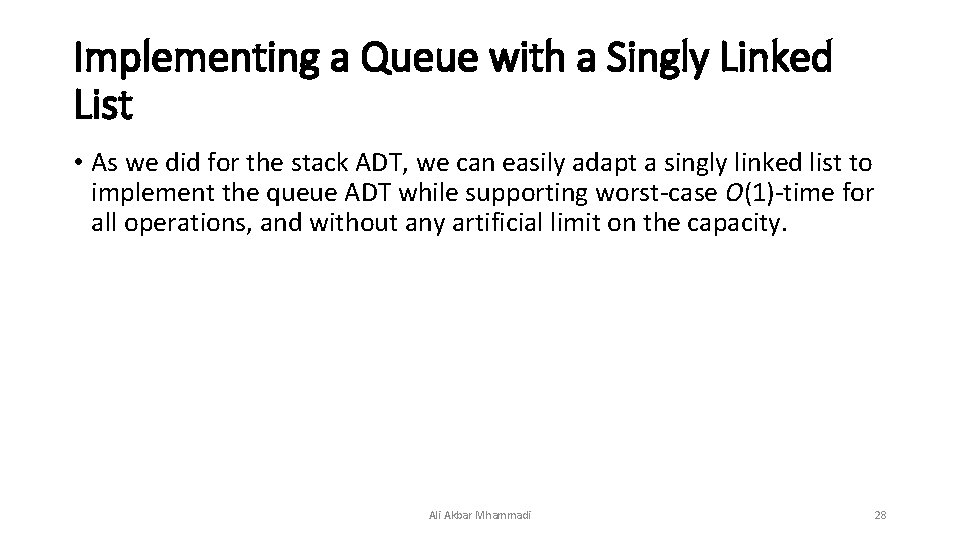 Implementing a Queue with a Singly Linked List

• As we did for the stack ADT, we can easily adapt a singly linked list to implement the queue ADT while supporting worst-case $O(1)$-time for all operations, and without any artificial limit on the capacity.

Ali Akbar Mhammadi

28